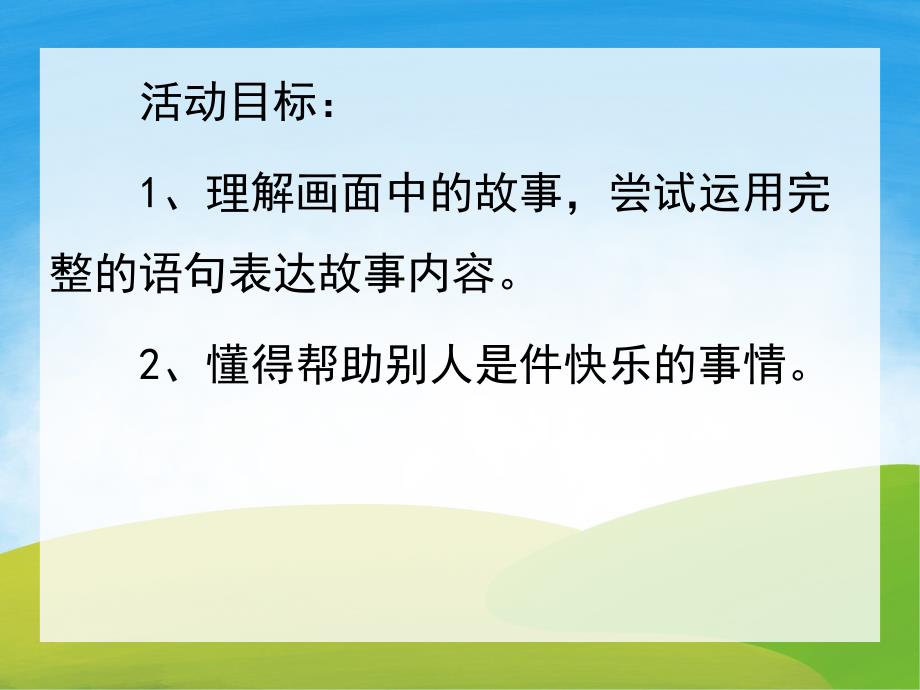 活动目标：

1、理解画面中的故事，尝试运用完整的语句表达故事内容。

2、懂得帮助别人是件快乐的事情。